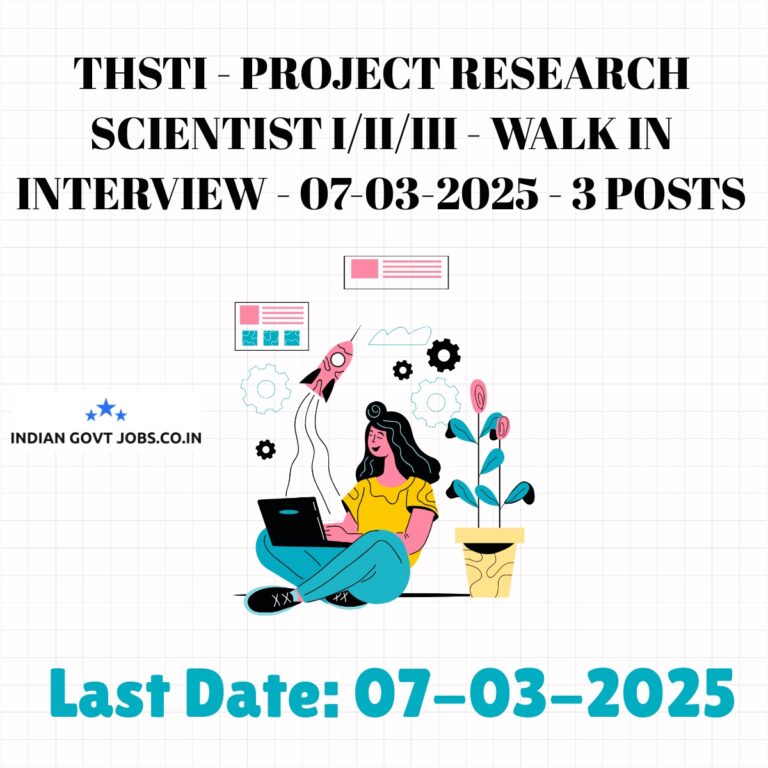 THSTI - PROJECT RESEARCH SCIENTIST I/II/III - WALK IN INTERVIEW - 07-03-2025 - 3 POSTS

INDIAN GOVT JOBS.CO.IN

Last Date: 07-03-2025